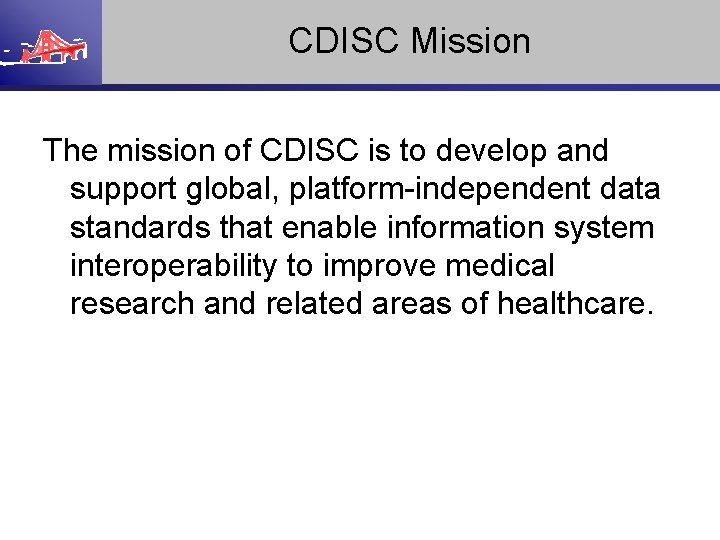 CDISC Mission

The mission of CDISC is to develop and support global, platform-independent data standards that enable information system interoperability to improve medical research and related areas of healthcare.